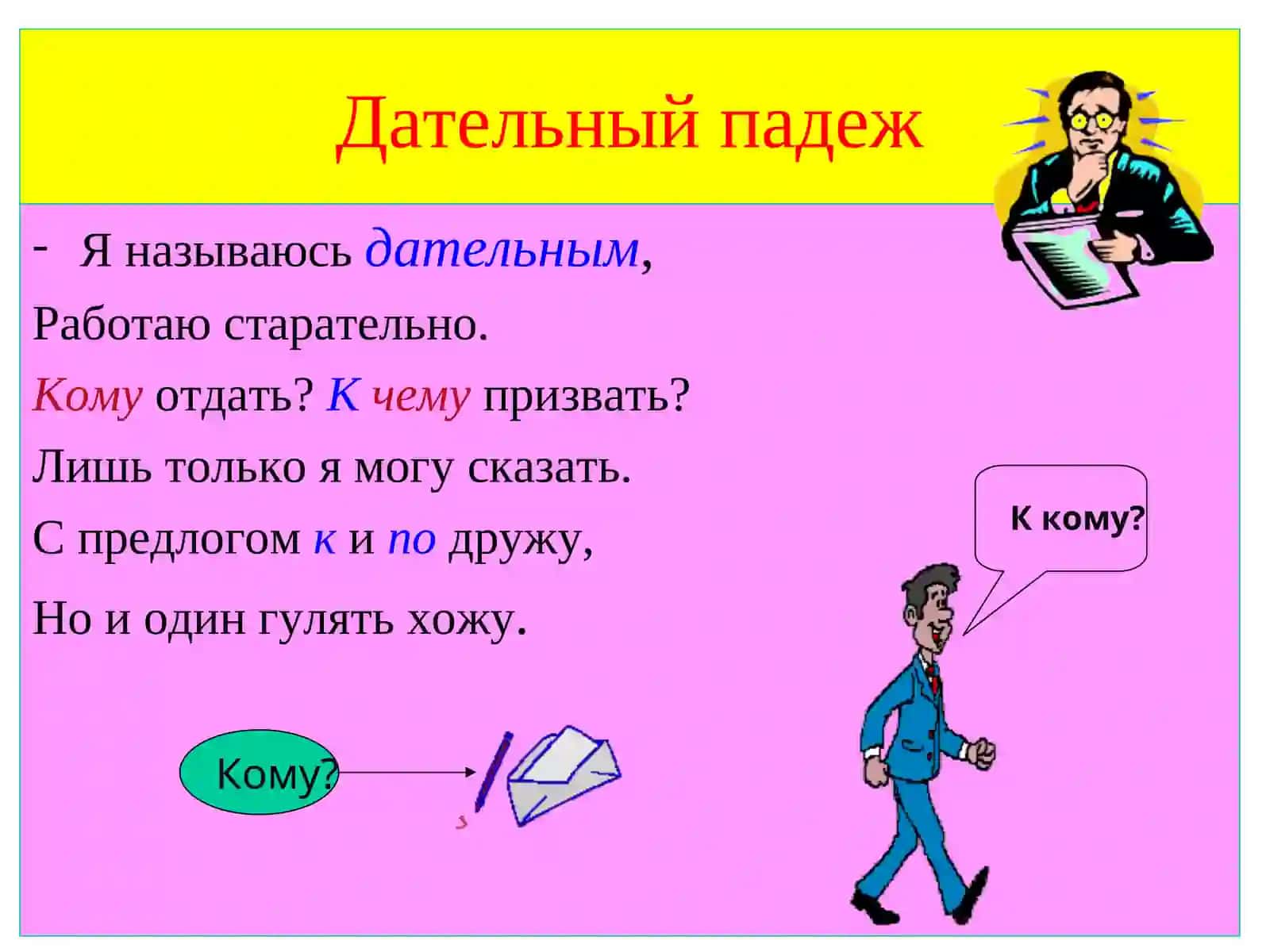 Дательный падеж

- Я называюсь дательным,
Работаю старательно.
Кому отдать? К чему призвать?
Лишь только я могу сказать.
С предлогом к и по дружу,
Но и один гулять хожу.

К кому?

Кому?